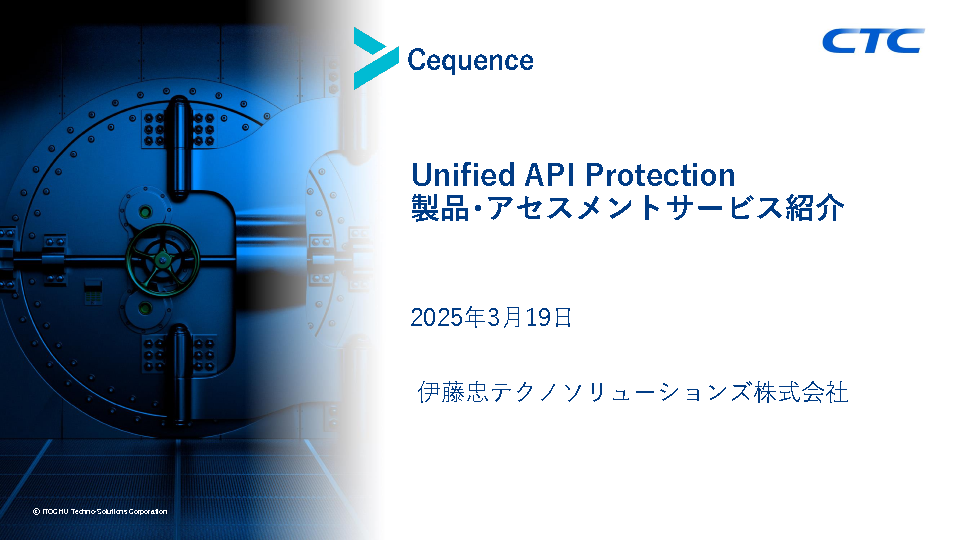 Cequence

CTC

Unified API Protection
製品・アセスメントサービス紹介

2025年3月19日

伊藤忠テクノソリューションズ株式会社

© ITOCHU Techno-Solutions Corporation